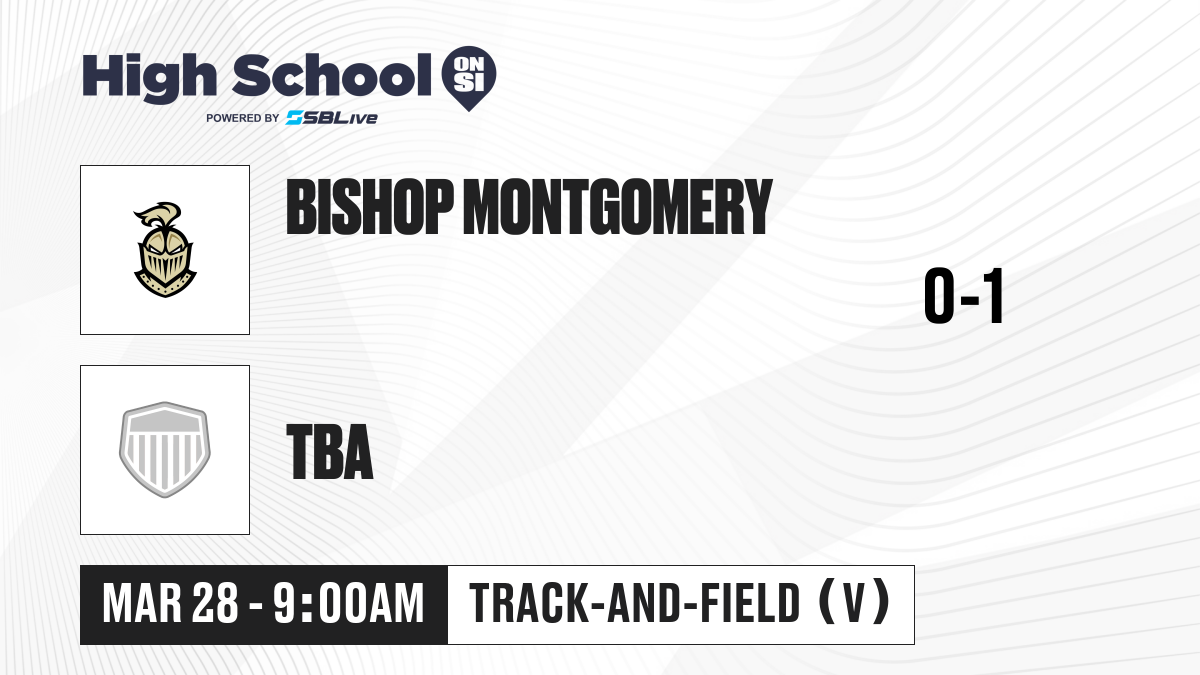 High School ON SI
POWERED BY SBLive

BISHOP MONTGOMERY

0-1

TBA

MAR 28 - 9:00AM

TRACK-AND-FIELD (V)